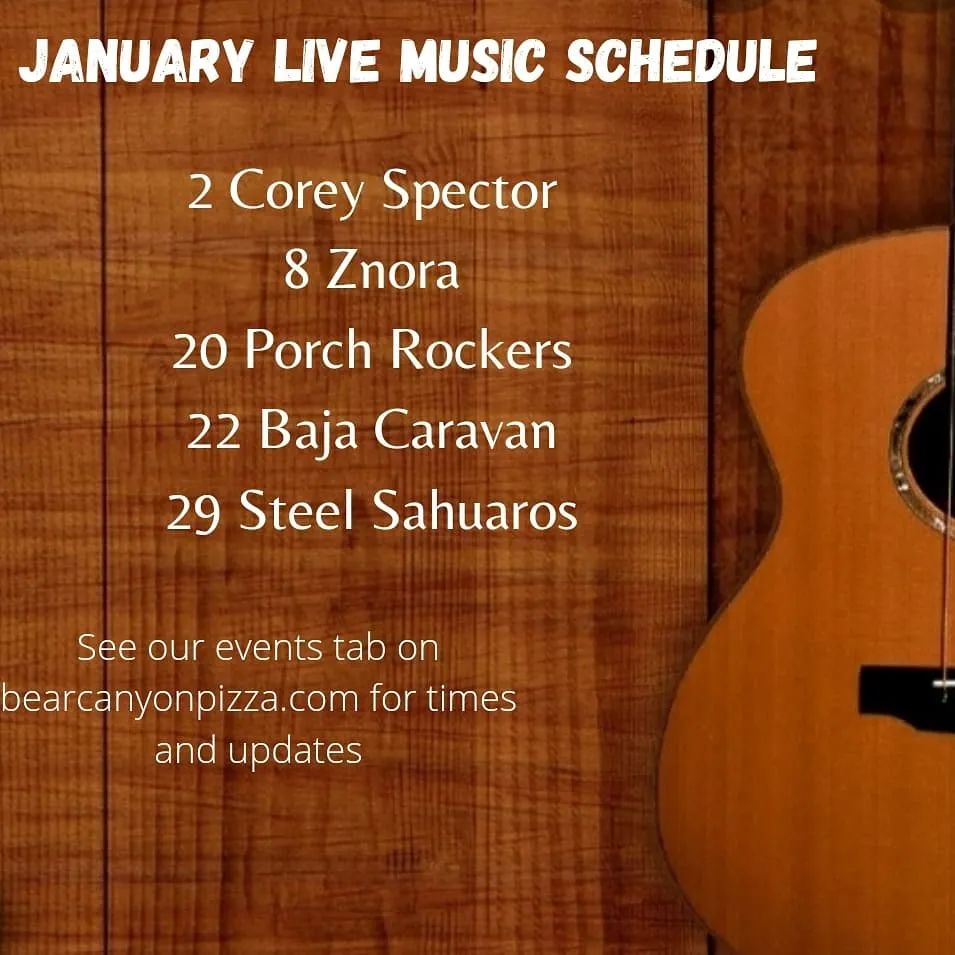 JANUARY LIVE MUSIC SCHEDULE

2 Corey Spector
8 Znora
20 Porch Rockers
22 Baja Caravan
29 Steel Sahuaros

See our events tab on bearcanyonpizza.com for times and updates